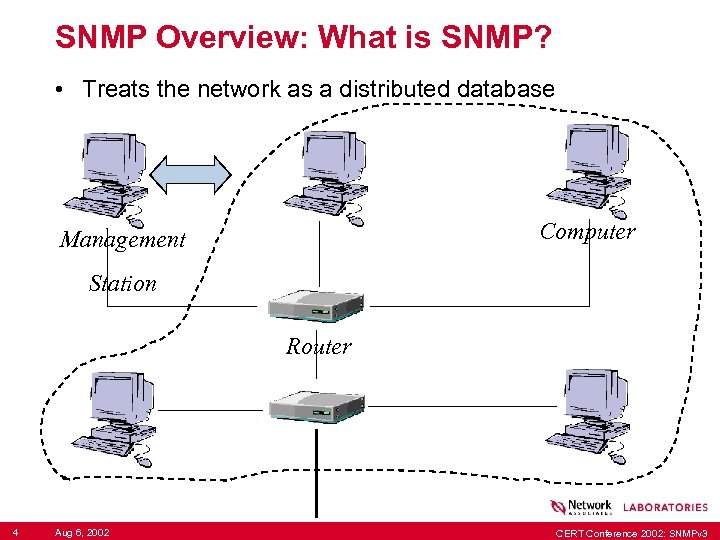 SNMP Overview: What is SNMP?

• Treats the network as a distributed database

Management Station

Computer

Router

Network ASSOCIATES LABORATORIES

4 Aug 6, 2002 CERT Conference 2002: SNMPv3